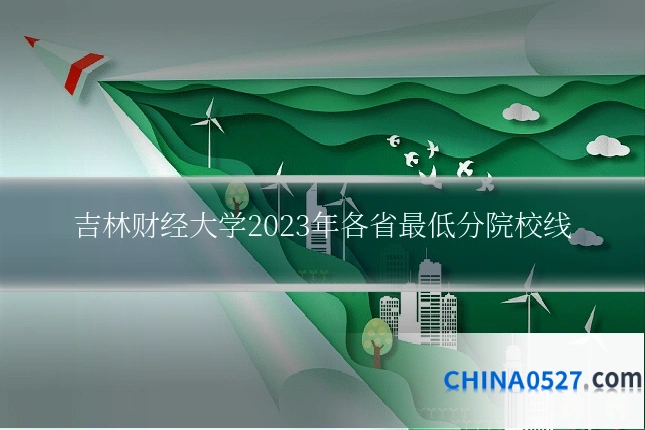 吉林财经大学2023年各省最低分院校线

CHINA0527.com